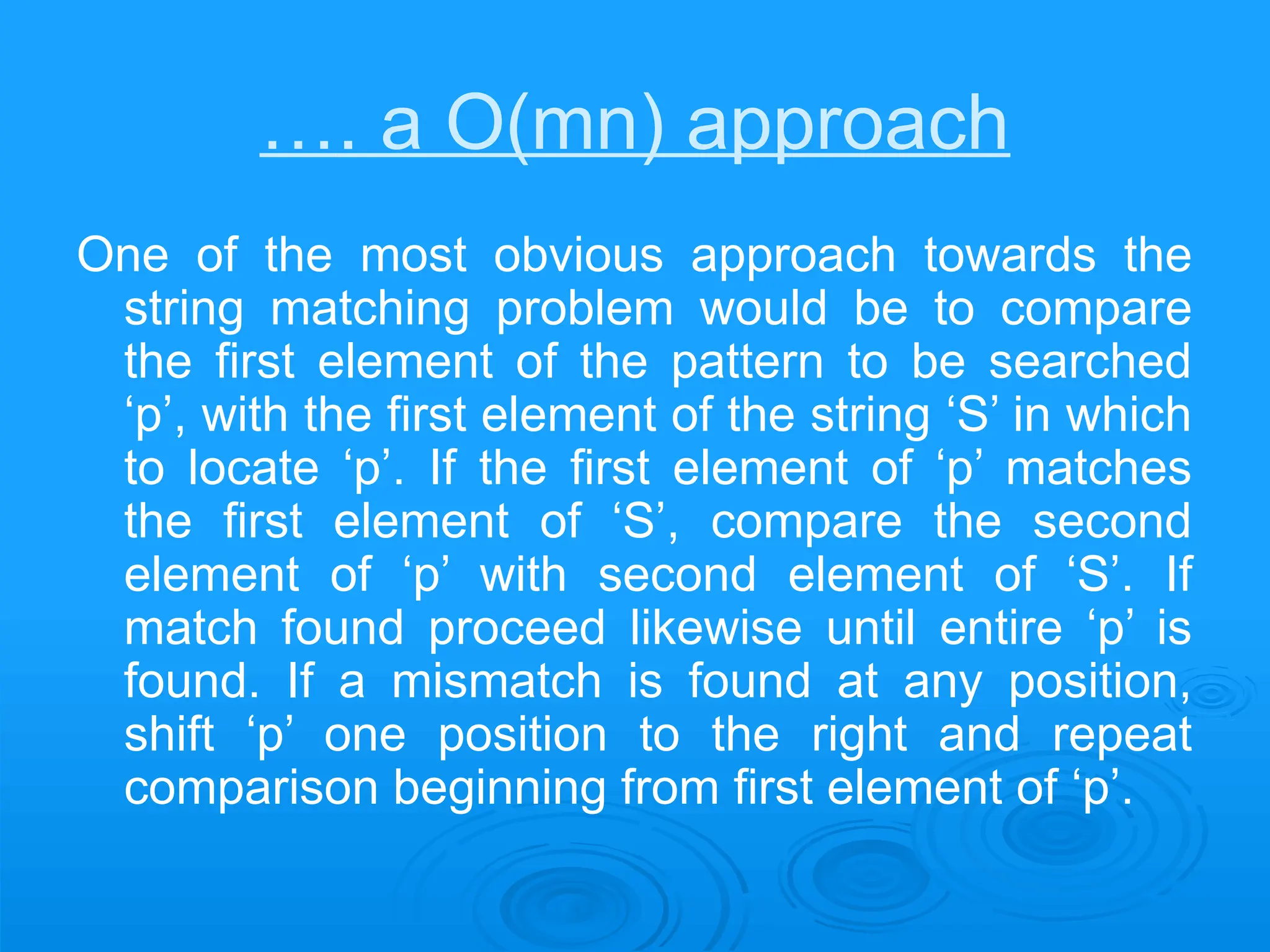 …. a O(mn) approach

One of the most obvious approach towards the string matching problem would be to compare the first element of the pattern to be searched ‘p’, with the first element of the string ‘S’ in which to locate ‘p’. If the first element of ‘p’ matches the first element of ‘S’, compare the second element of ‘p’ with second element of ‘S’. If match found proceed likewise until entire ‘p’ is found. If a mismatch is found at any position, shift ‘p’ one position to the right and repeat comparison beginning from first element of ‘p’.